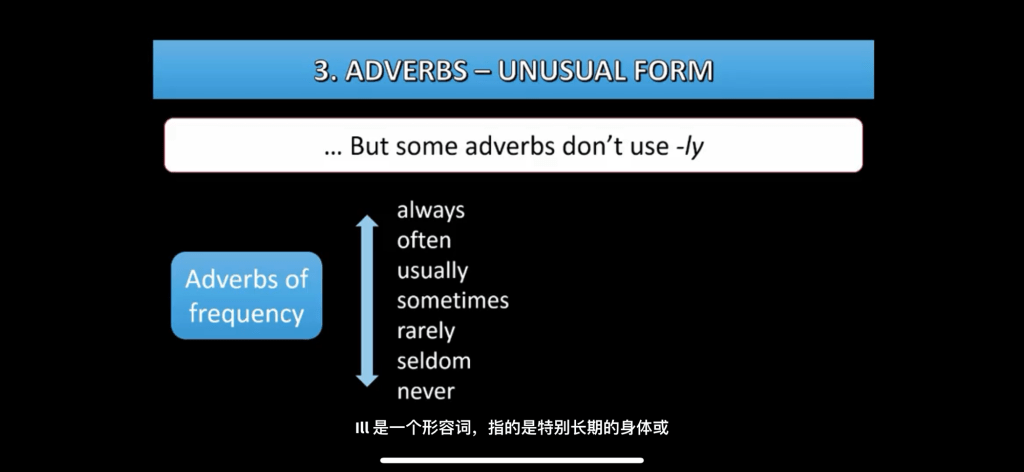 3. ADVERBS – UNUSUAL FORM

… But some adverbs don't use -ly

Adverbs of frequency

always
often
usually
sometimes
rarely
seldom
never

Ill 是一个形容词，指的是特别长期的身体或